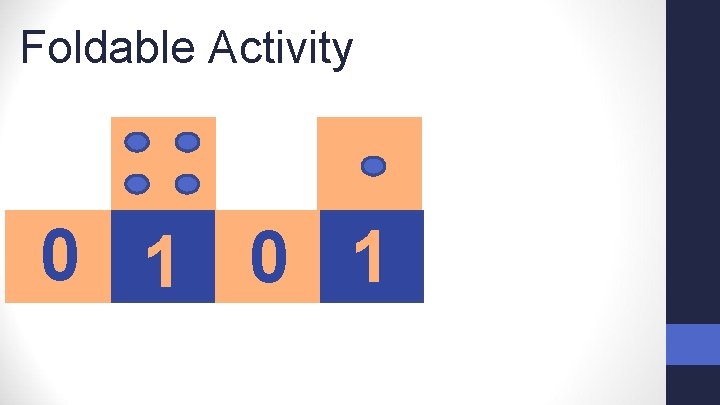 Foldable Activity

0 1 0 1